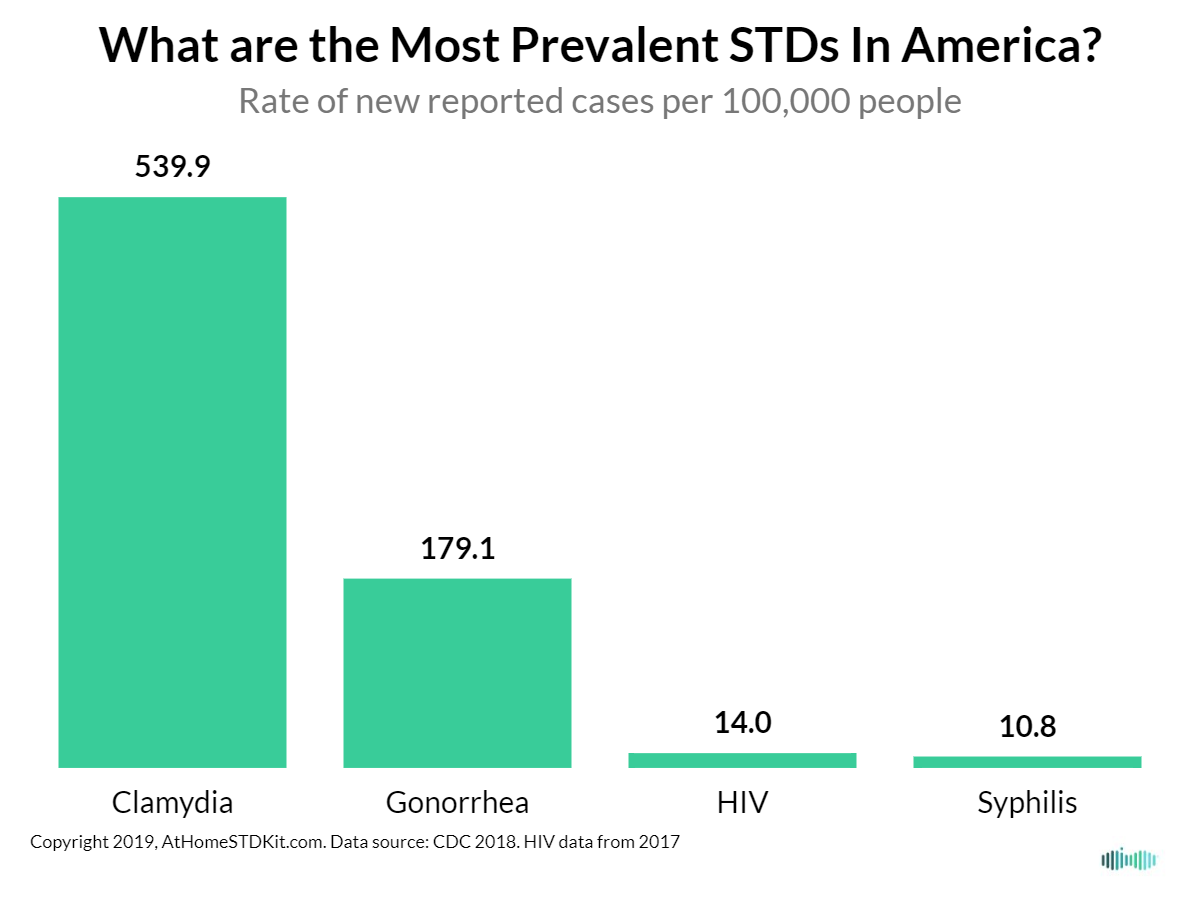 What are the Most Prevalent STDs In America?

Rate of new reported cases per 100,000 people

539.9

179.1

14.0

10.8

Clamydia

Gonorrhea

HIV

Syphilis

Copyright 2019, AtHomeSTDKit.com. Data source: CDC 2018. HIV data from 2017